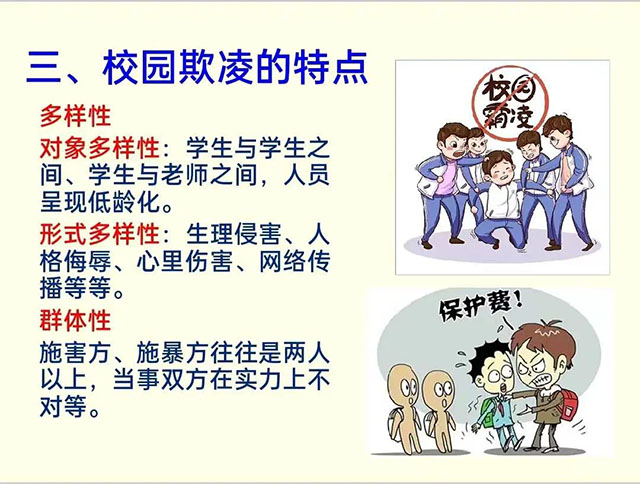 三、校园欺凌的特点

多样性

对象多样性：学生与学生之间、学生与老师之间，人员呈现低龄化。

形式多样性：生理侵害、人格侮辱、心里伤害、网络传播等等。

群体性

施害方、施暴方往往是两人以上，当事双方在实力上不对等。

校园霸凌

保护费！